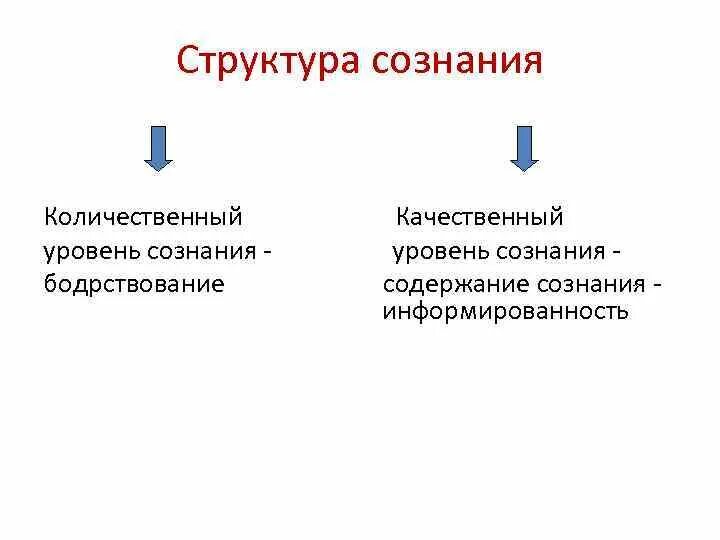 Структура сознания

Количественный уровень сознания - бодрствование

Качественный уровень сознания - содержание сознания - информированность